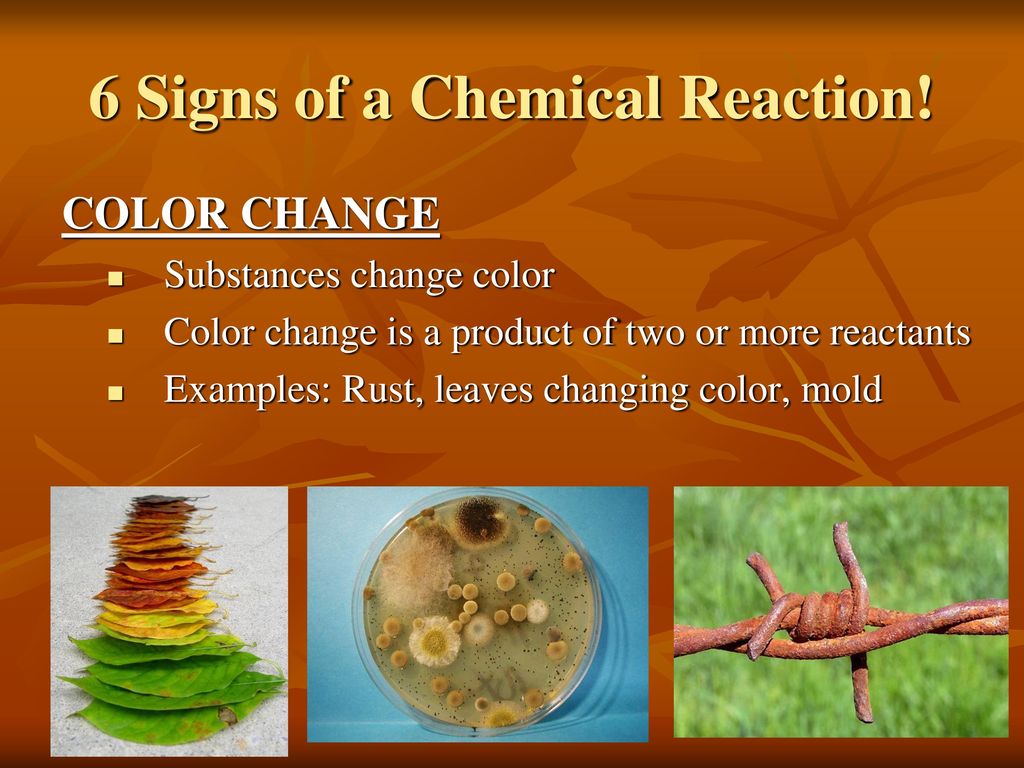 6 Signs of a Chemical Reaction!

COLOR CHANGE

- Substances change color
- Color change is a product of two or more reactants
- Examples: Rust, leaves changing color, mold